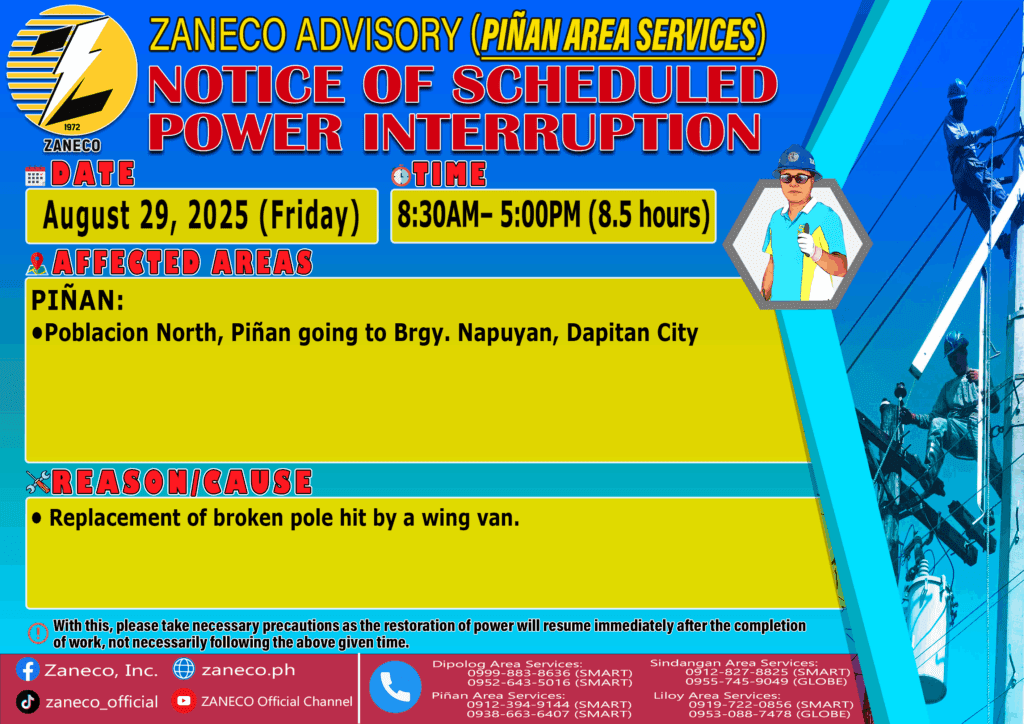 1972
ZANECO

ZANECO ADVISORY (PIÑAN AREA SERVICES)

NOTICE OF SCHEDULED POWER INTERRUPTION

DATE

August 29, 2025 (Friday)

TIME

8:30AM- 5:00PM (8.5 hours)

AFFECTED AREAS

PIÑAN:
•Poblacion North, Piñan going to Brgy. Napuyan, Dapitan City

REASON/CAUSE

• Replacement of broken pole hit by a wing van.

With this, please take necessary precautions as the restoration of power will resume immediately after the completion of work, not necessarily following the above given time.

Zaneco, Inc.
zaneco.ph
zaneco_official
ZANECO Official Channel

Dipolog Area Services:
0999-883-8636 (SMART)
0952-643-5016 (SMART)
Piñan Area Services:
0912-394-9144 (SMART)
0938-663-6407 (SMART)
Sindangan Area Services:
0912-827-8825 (SMART)
0955-745-9049 (GLOBE)
Liloy Area Services:
0919-722-0856 (SMART)
0953-088-7478 (GLOBE)